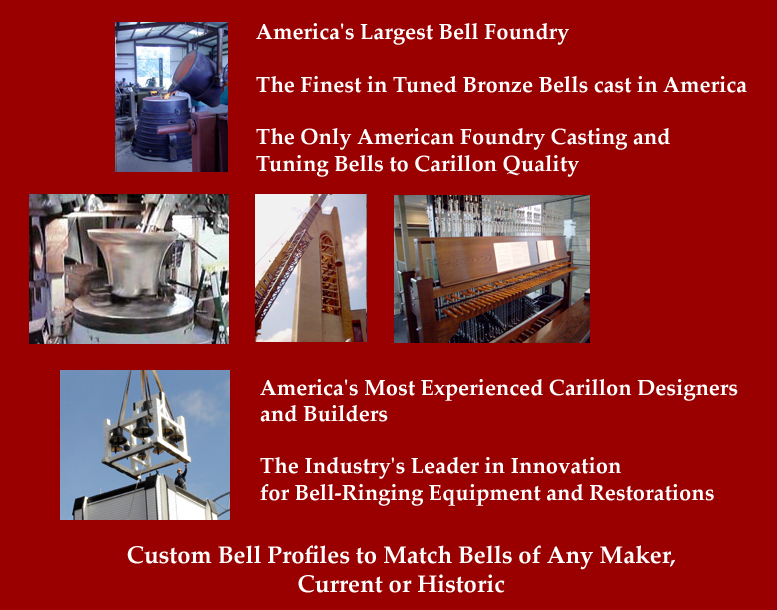 America's Largest Bell Foundry

The Finest in Tuned Bronze Bells cast in America

The Only American Foundry Casting and Tuning Bells to Carillon Quality

America's Most Experienced Carillon Designers and Builders

The Industry's Leader in Innovation for Bell-Ringing Equipment and Restorations

Custom Bell Profiles to Match Bells of Any Maker, Current or Historic